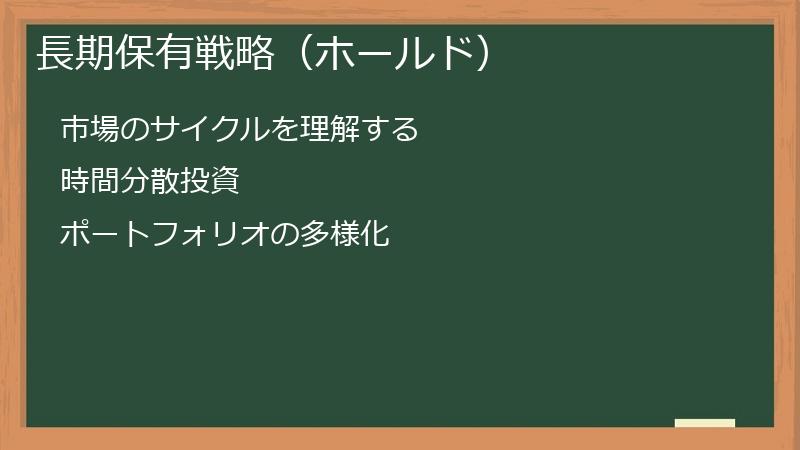 長期保有戦略（ホールド）

市場のサイクルを理解する

時間分散投資

ポートフォリオの多様化